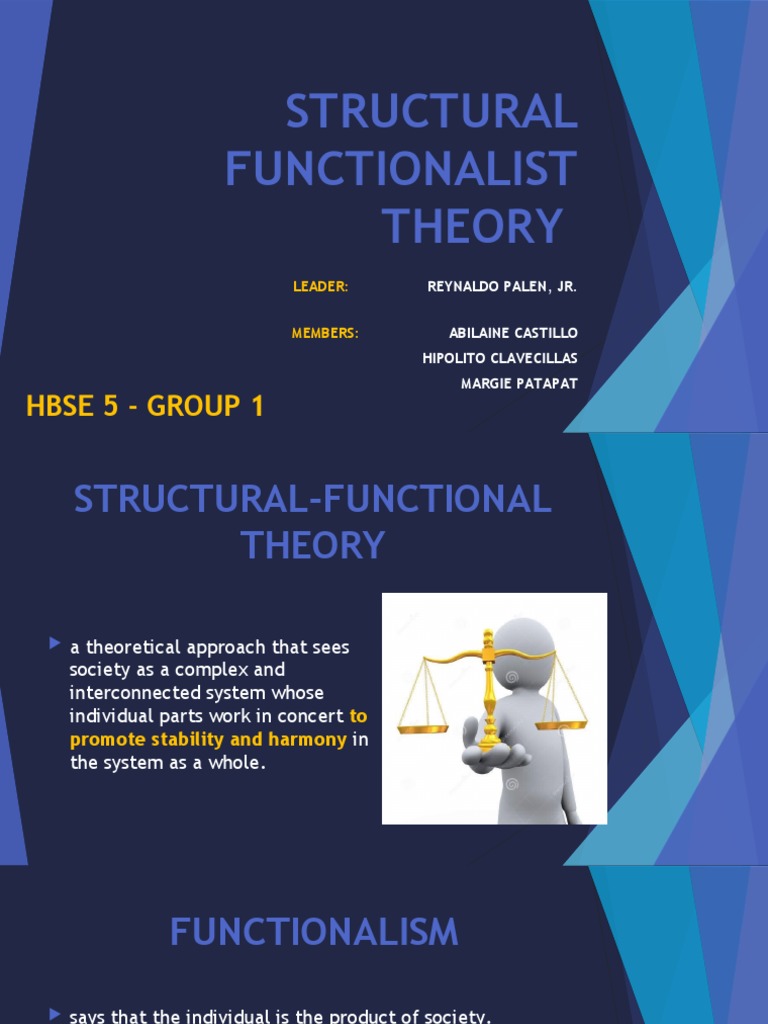 STRUCTURAL FUNCTIONALIST THEORY

LEADER: REYNALDO PALEN, JR.

MEMBERS: ABILAINE CASTILLO
HIPOLITO CLAVECILLAS
MARGIE PATAPAT

HBSE 5 - GROUP 1

STRUCTURAL-FUNCTIONAL THEORY

a theoretical approach that sees society as a complex and interconnected system whose individual parts work in concert to promote stability and harmony in the system as a whole.

FUNCTIONALISM

says that the individual is the product of society.